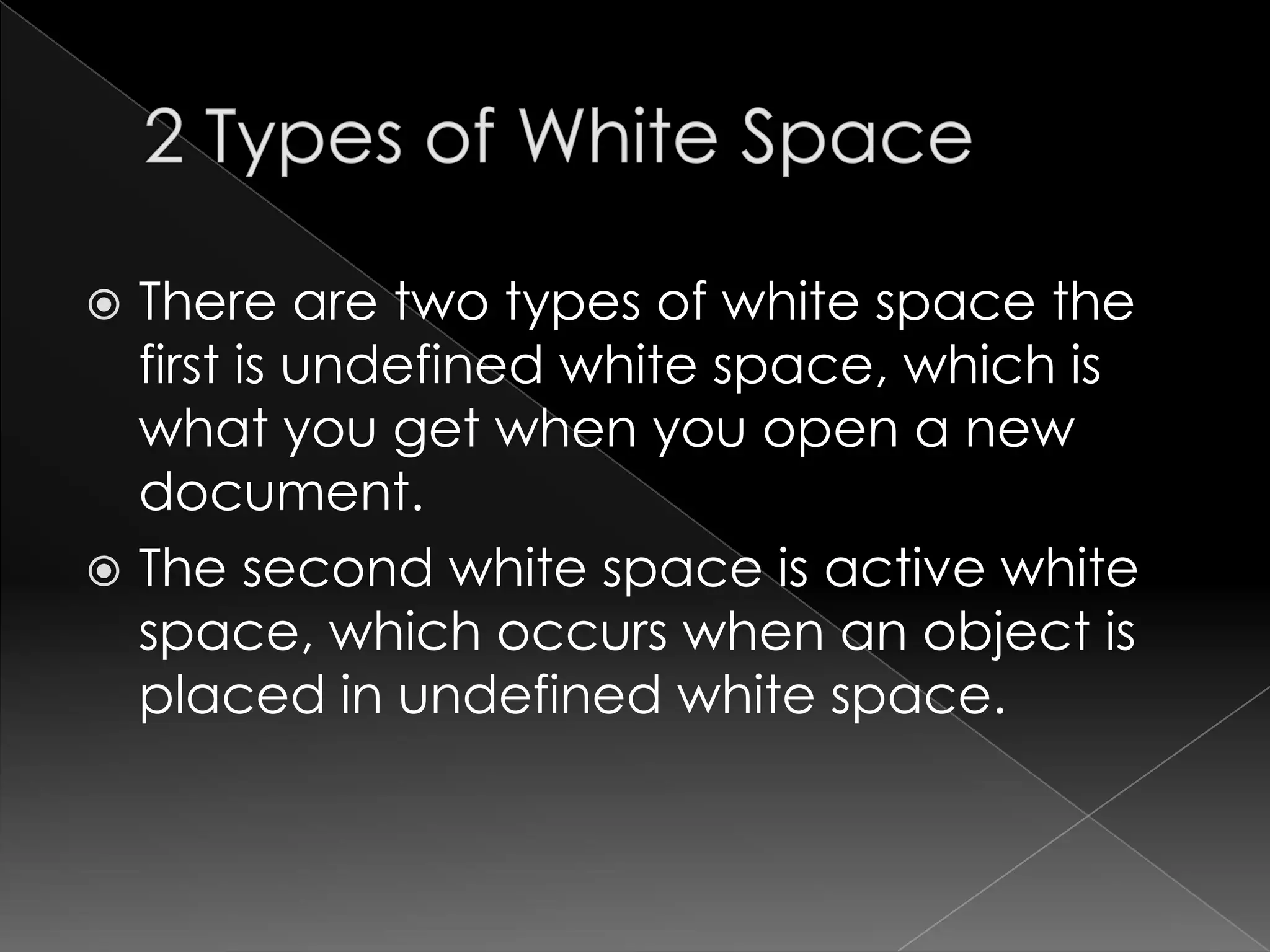 2 Types of White Space

There are two types of white space the first is undefined white space, which is what you get when you open a new document.

The second white space is active white space, which occurs when an object is placed in undefined white space.